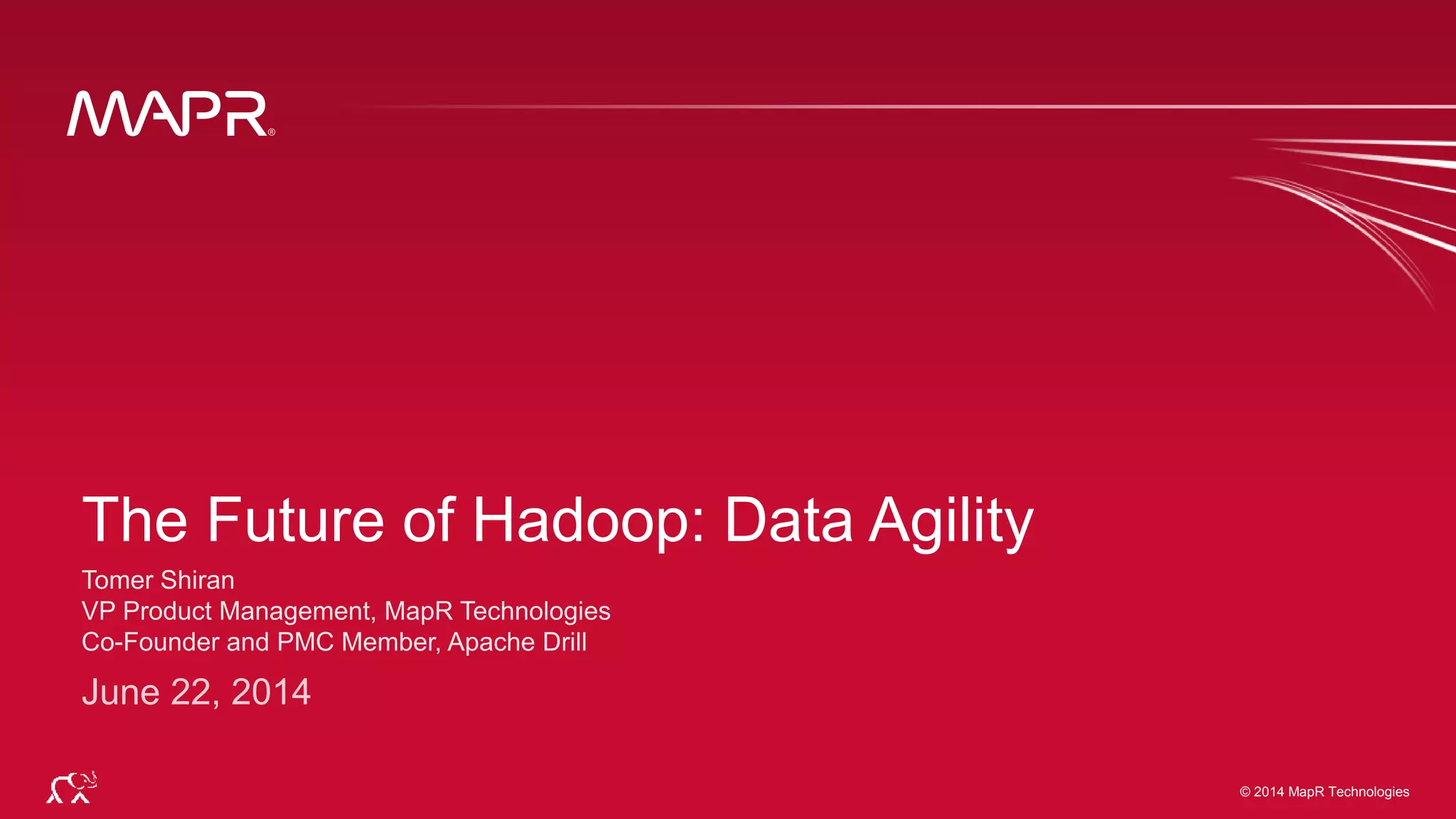 MAPR®

The Future of Hadoop: Data Agility

Tomer Shiran
VP Product Management, MapR Technologies
Co-Founder and PMC Member, Apache Drill

June 22, 2014

© 2014 MapR Technologies